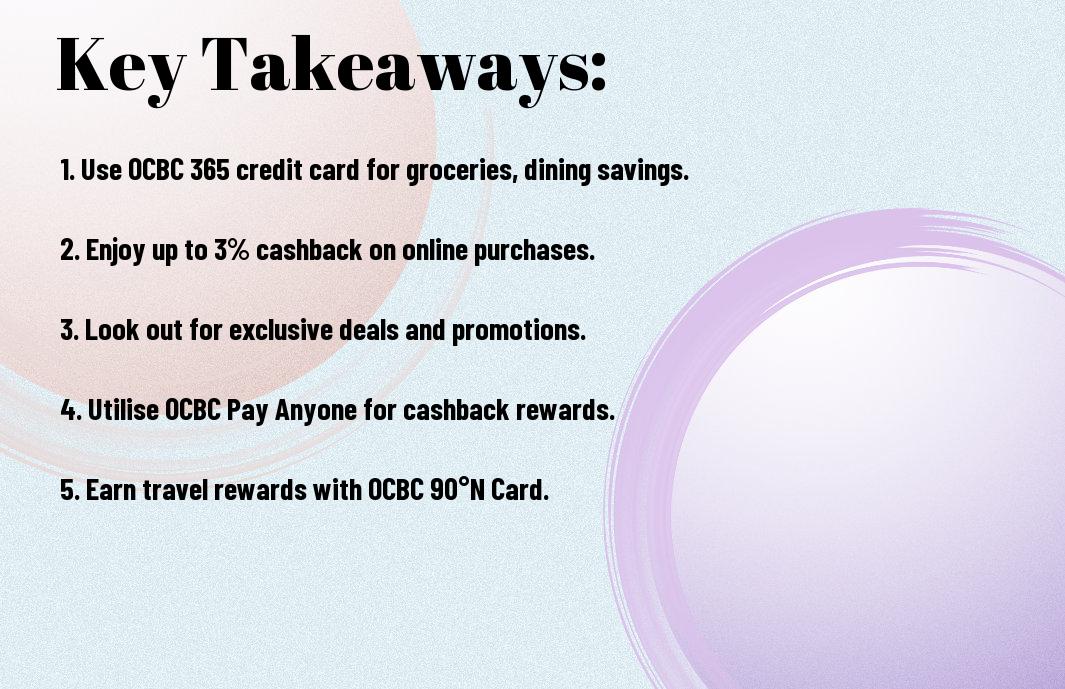 Key Takeaways:

1. Use OCBC 365 credit card for groceries, dining savings.

2. Enjoy up to 3% cashback on online purchases.

3. Look out for exclusive deals and promotions.

4. Utilise OCBC Pay Anyone for cashback rewards.

5. Earn travel rewards with OCBC 90°N Card.